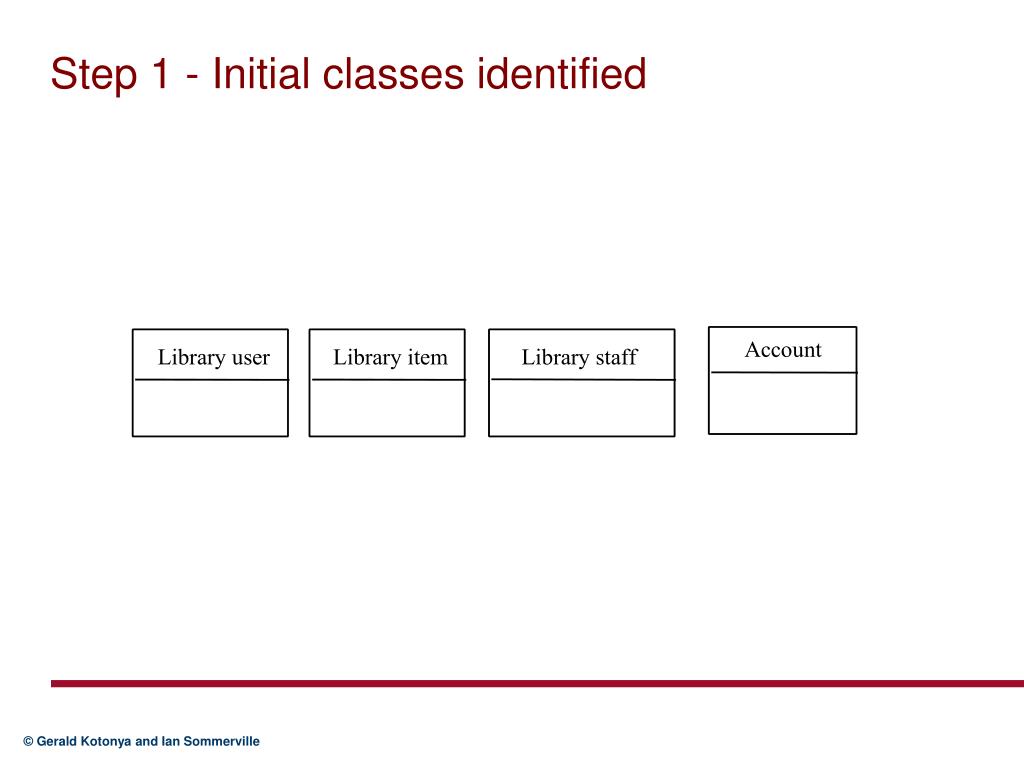 Step 1 - Initial classes identified

Library user

Library item

Library staff

Account

© Gerald Kotonya and Ian Sommerville